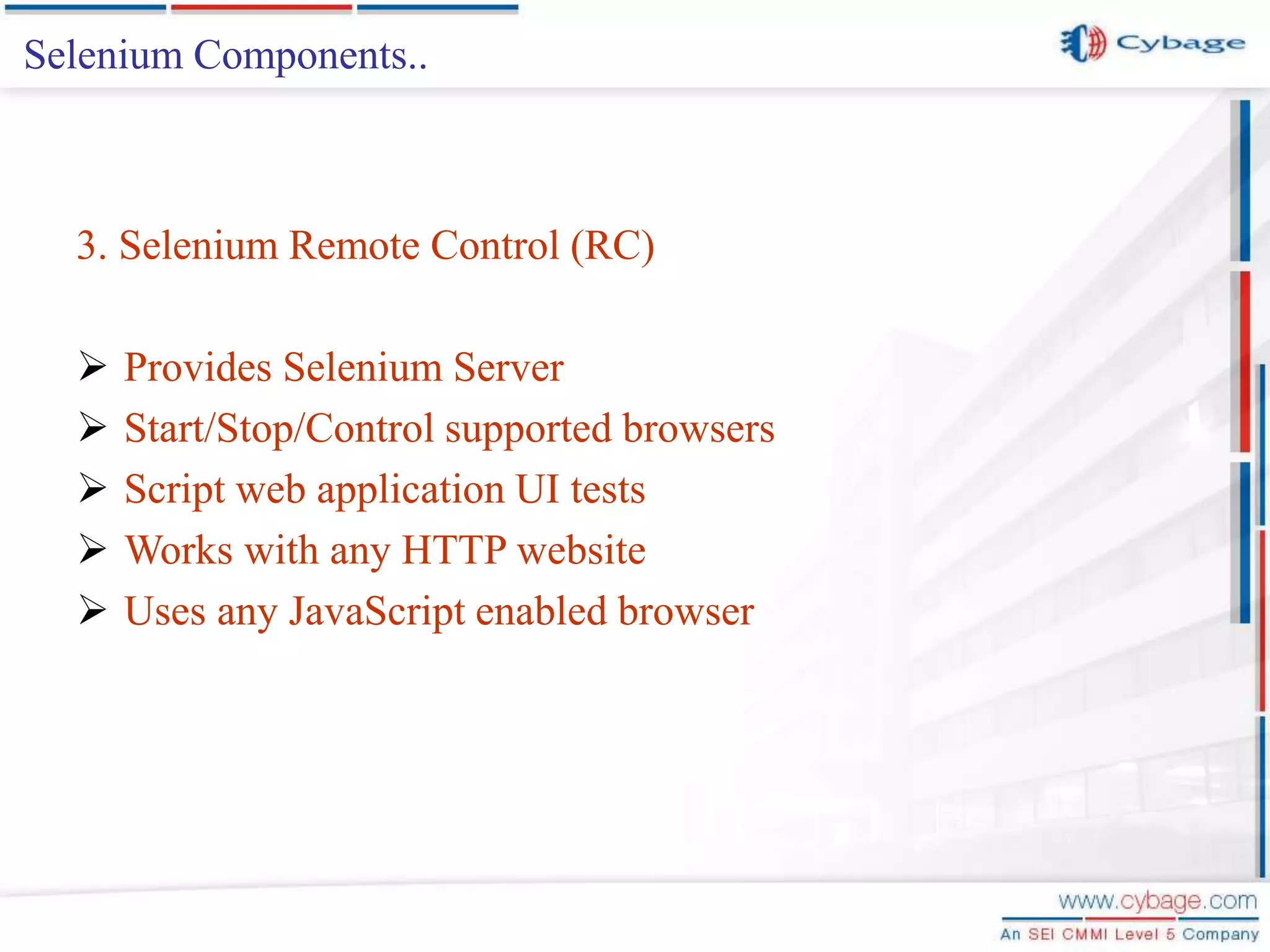 Selenium Components..

Cybage

3. Selenium Remote Control (RC)

➢ Provides Selenium Server
➢ Start/Stop/Control supported browsers
➢ Script web application UI tests
➢ Works with any HTTP website
➢ Uses any JavaScript enabled browser

www.cybage.com
An SEI CMMI Level 5 Company